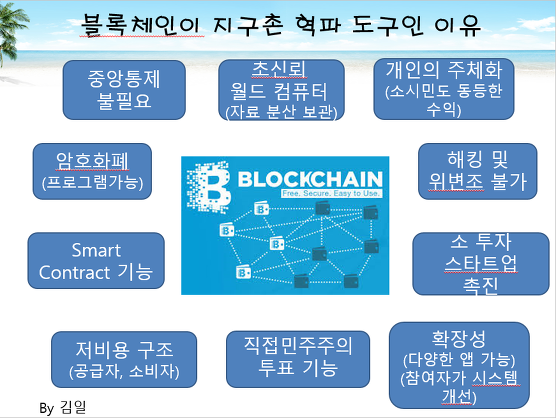 블록체인이 지구촌 혁파 도구인 이유

중앙통제 불필요

초신뢰 월드 컴퓨터 (자료 분산 보관)

개인의 주체화 (소시민도 동등한 수익)

암호화폐 (프로그램가능)

BLOCKCHAIN
Free. Secure. Easy to Use.

해킹 및 위변조 불가

Smart Contract 기능

소 투자 스타트업 촉진

저비용 구조 (공급자, 소비자)

직접민주주의 투표 기능

확장성 (다양한 앱 가능) (참여자가 시스템 개선)

By 김일